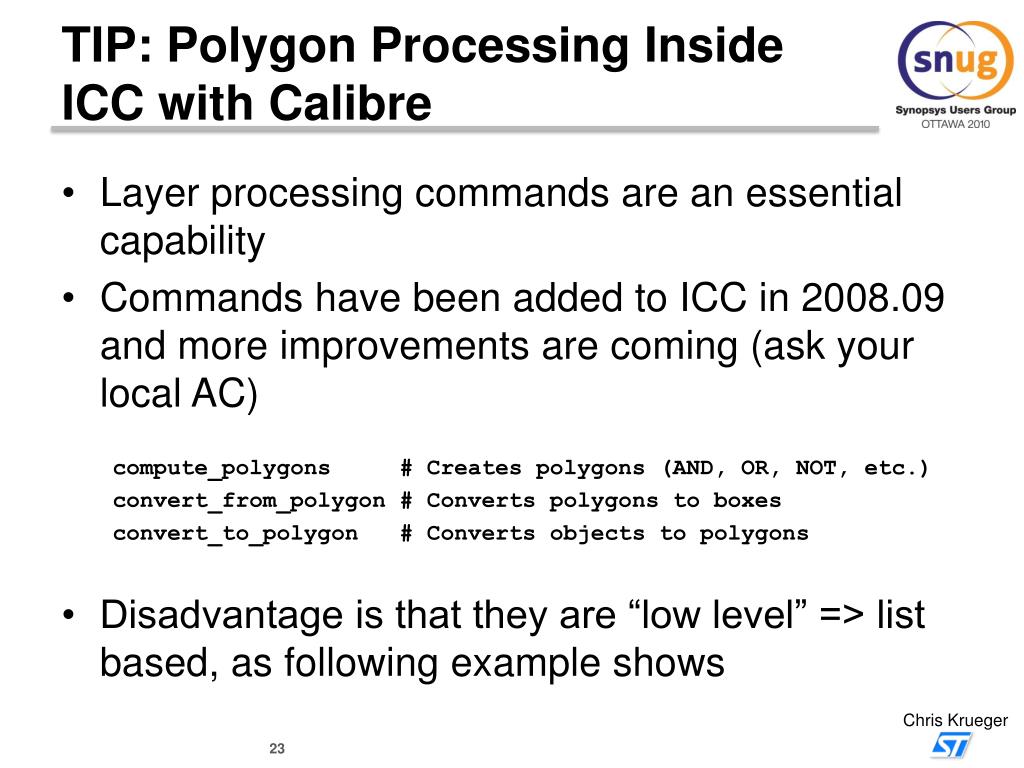 TIP: Polygon Processing Inside ICC with Calibre

snug
Synopsys Users Group
OTTAWA 2010

• Layer processing commands are an essential capability
• Commands have been added to ICC in 2008.09 and more improvements are coming (ask your local AC)

compute_polygons     # Creates polygons (AND, OR, NOT, etc.)
convert_from_polygon # Converts polygons to boxes
convert_to_polygon   # Converts objects to polygons

• Disadvantage is that they are “low level” => list based, as following example shows

Chris Krueger
ST

23